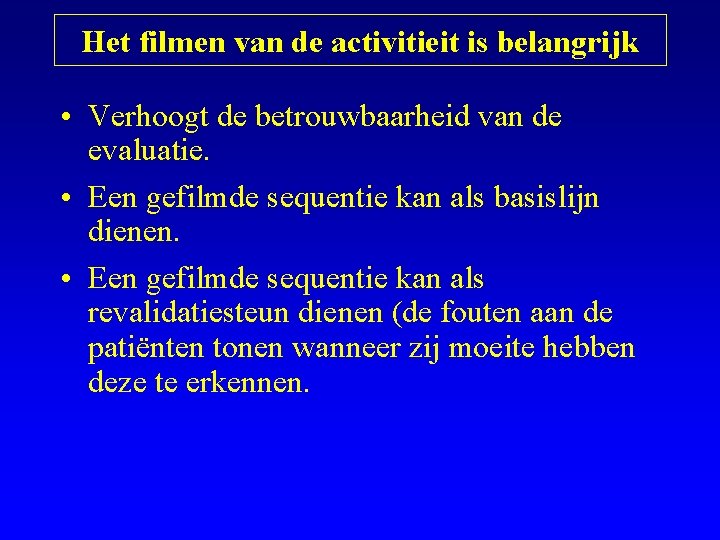 Het filmen van de activitieit is belangrijk

• Verhoogt de betrouwbaarheid van de evaluatie.

• Een gefilmde sequentie kan als basislijn dienen.

• Een gefilmde sequentie kan als revalidatiesteun dienen (de fouten aan de patiënten tonen wanneer zij moeite hebben deze te erkennen.